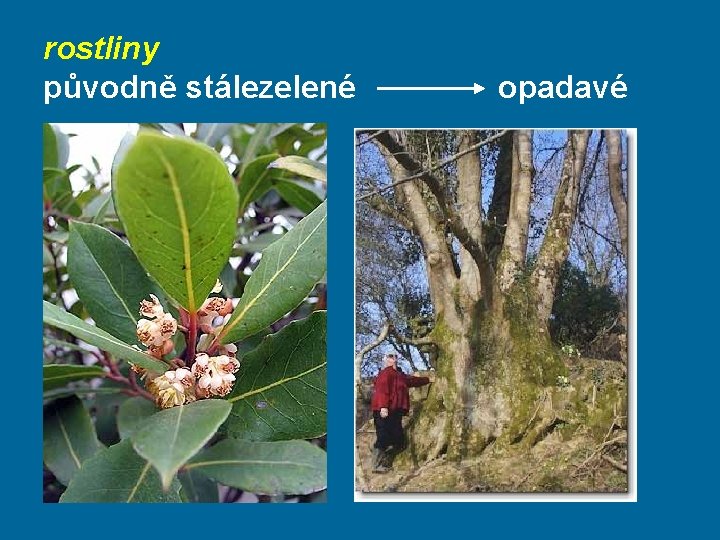 rostliny

původně stálezelené → opadavé